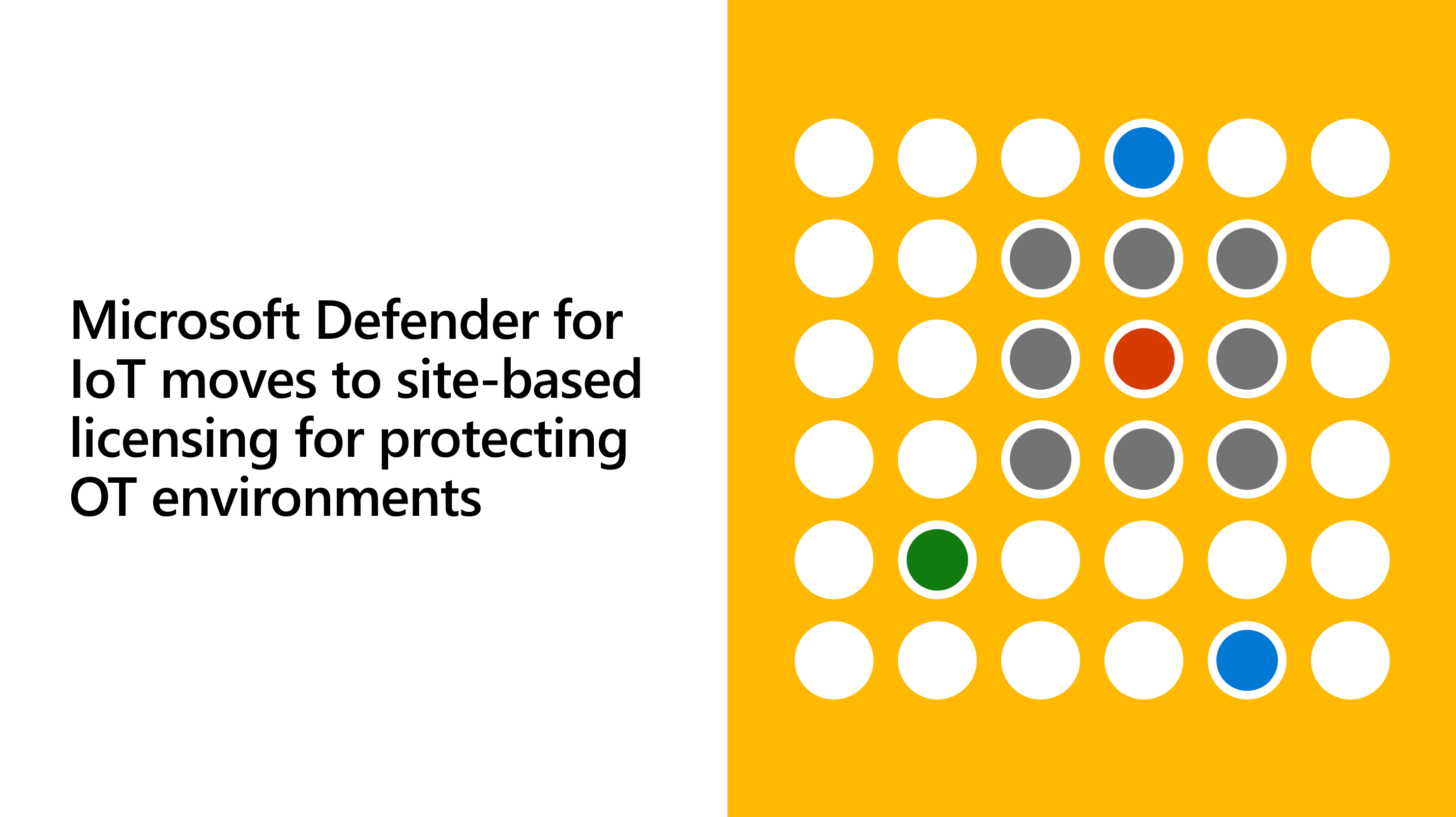 Microsoft Defender for IoT moves to site-based licensing for protecting OT environments